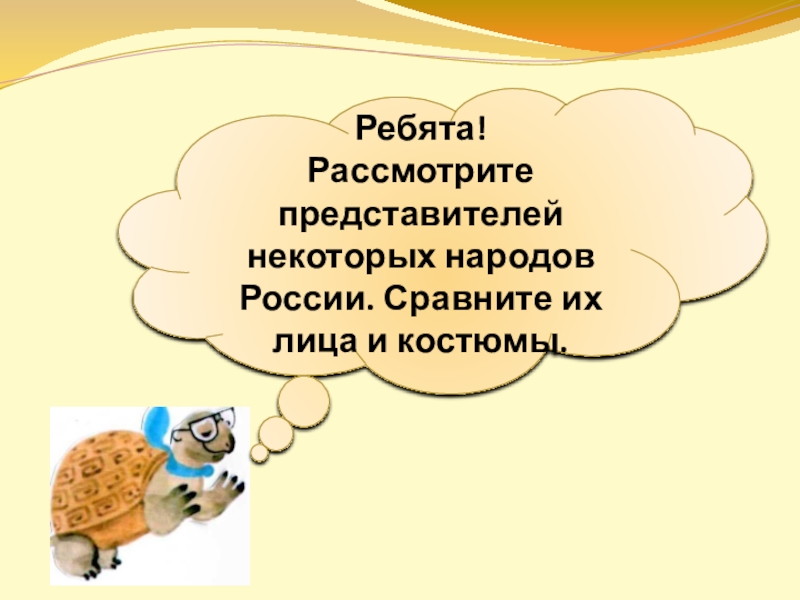 Ребята!
Рассмотрите представителей некоторых народов России. Сравните их лица и костюмы.